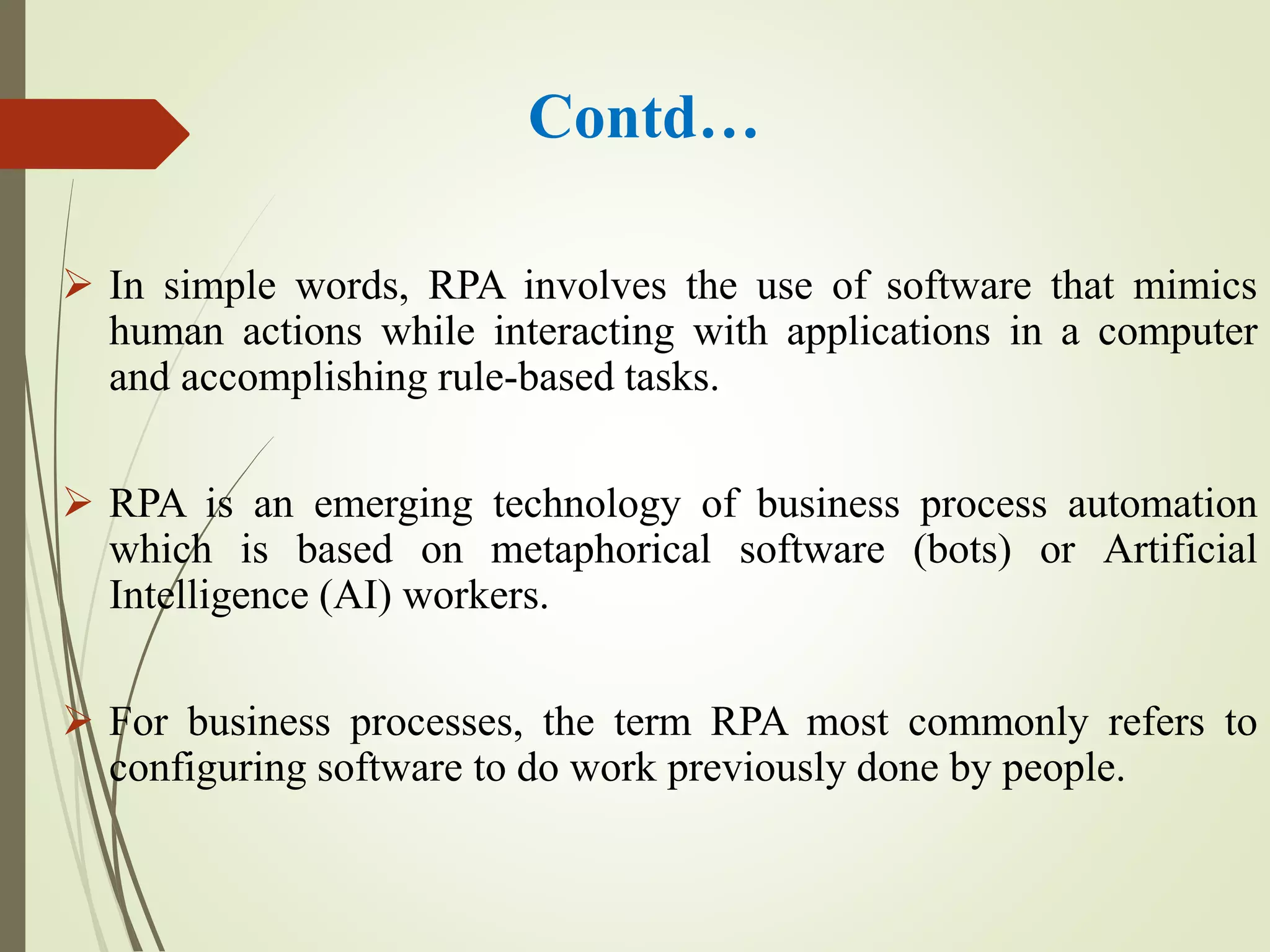 Contd…

➢ In simple words, RPA involves the use of software that mimics human actions while interacting with applications in a computer and accomplishing rule-based tasks.

➢ RPA is an emerging technology of business process automation which is based on metaphorical software (bots) or Artificial Intelligence (AI) workers.

➢ For business processes, the term RPA most commonly refers to configuring software to do work previously done by people.